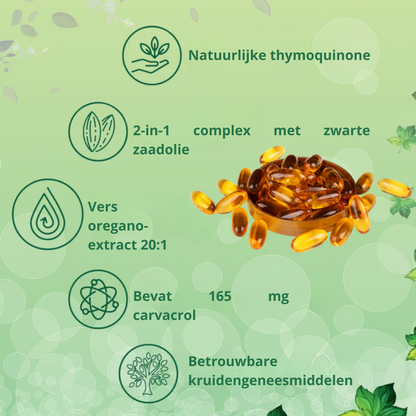 Natuurlijke thymoquinone

2-in-1 complex met zwarte zaadolie

Vers oregano-extract 20:1

Bevat 165 mg carvacrol

Betrouwbare kruidengeneesmiddelen